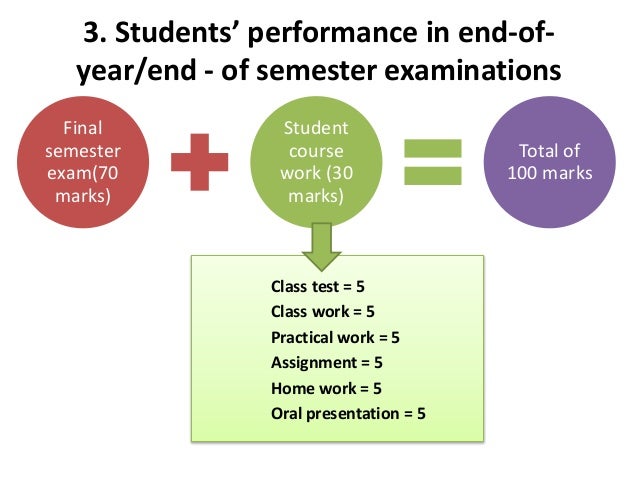 3. Students' performance in end-of-year/end - of semester examinations

Final semester exam(70 marks)

Student course work (30 marks)

Total of 100 marks

Class test = 5
Class work = 5
Practical work = 5
Assignment = 5
Home work = 5
Oral presentation = 5